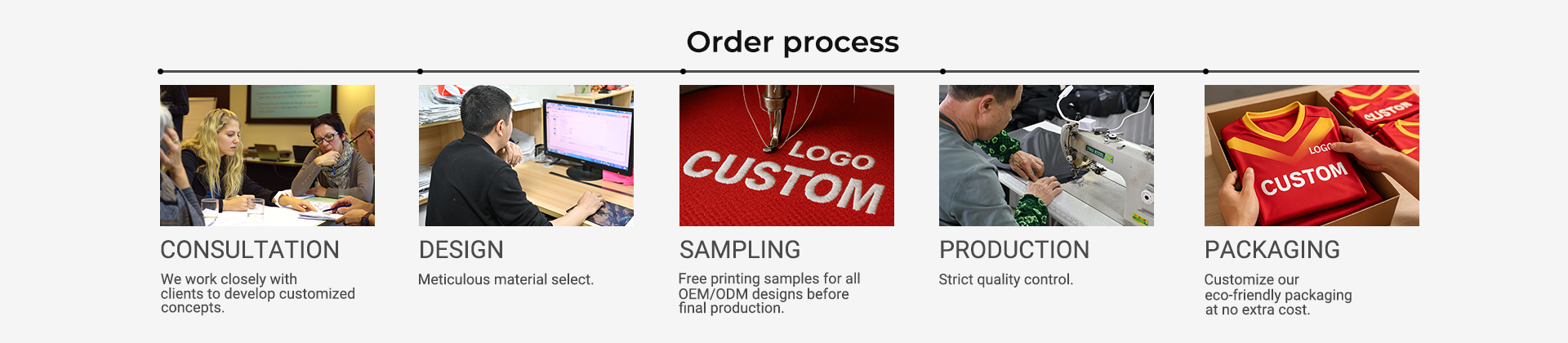 Order process

LOGO
CUSTOM

LOGO
CUSTOM
CUSTOM

CONSULTATION
We work closely with clients to develop customized concepts.

DESIGN
Meticulous material select.

SAMPLING
Free printing samples for all OEM/ODM designs before final production.

PRODUCTION
Strict quality control.

PACKAGING
Customize our eco-friendly packaging at no extra cost.